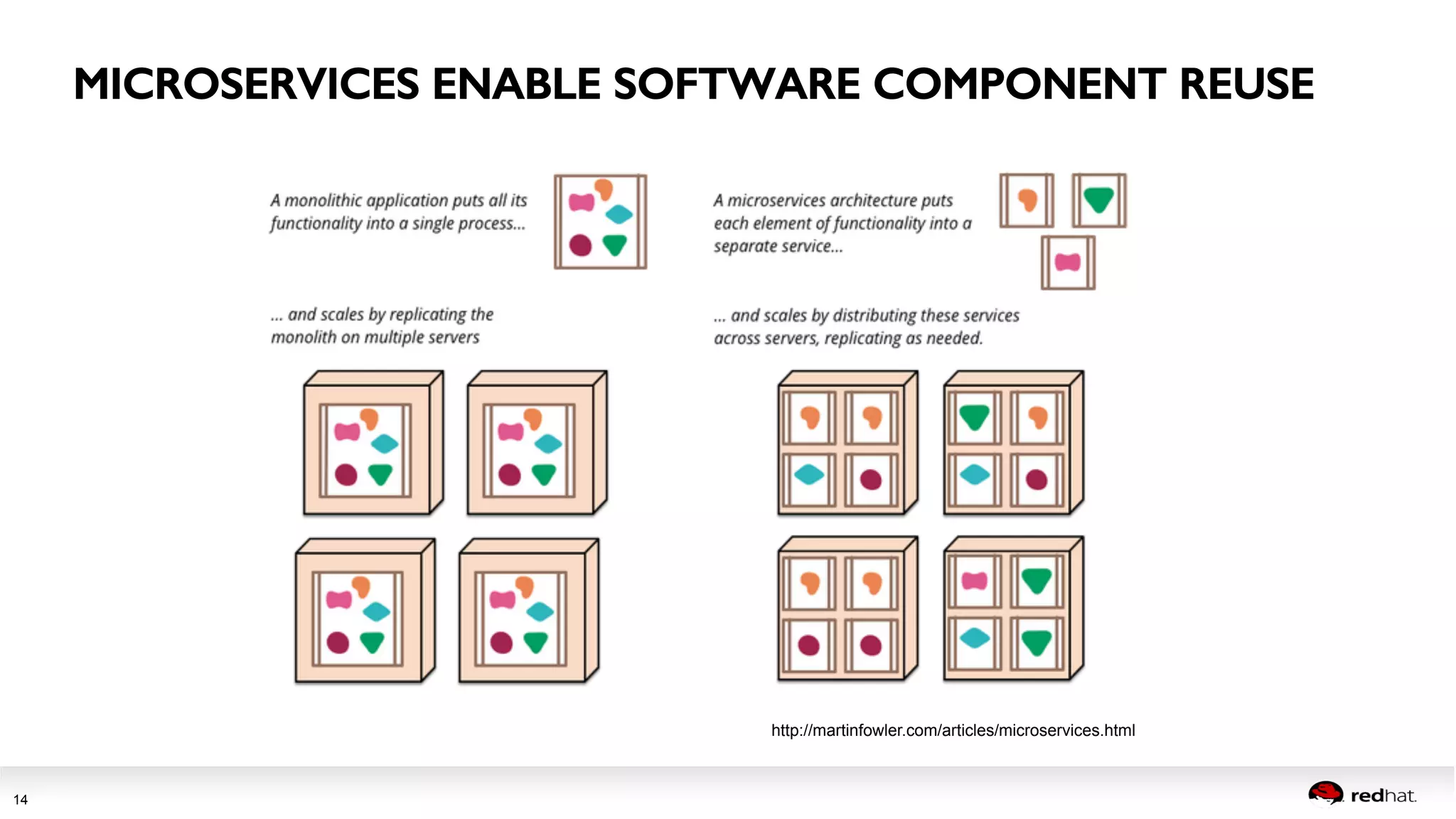 MICROSERVICES ENABLE SOFTWARE COMPONENT REUSE

A monolithic application puts all its functionality into a single process...

... and scales by replicating the monolith on multiple servers

A microservices architecture puts each element of functionality into a separate service...

... and scales by distributing these services across servers, replicating as needed.

http://martinfowler.com/articles/microservices.html

14

redhat.